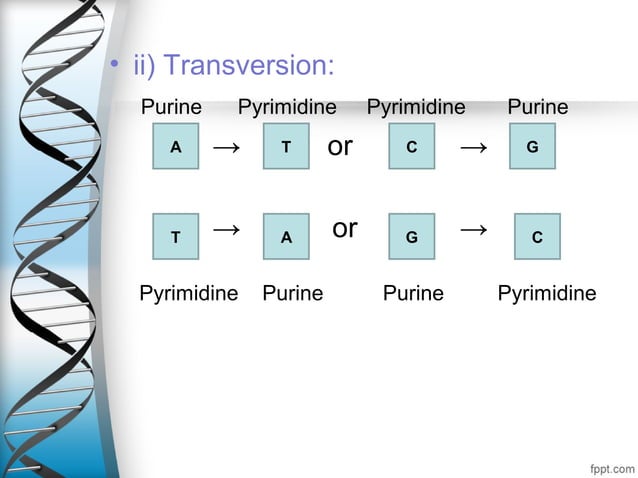 • ii) Transversion:

Purine Pyrimidine Pyrimidine Purine

A → T or C → G

T → A or G → C

Pyrimidine Purine Purine Pyrimidine

fppt.com